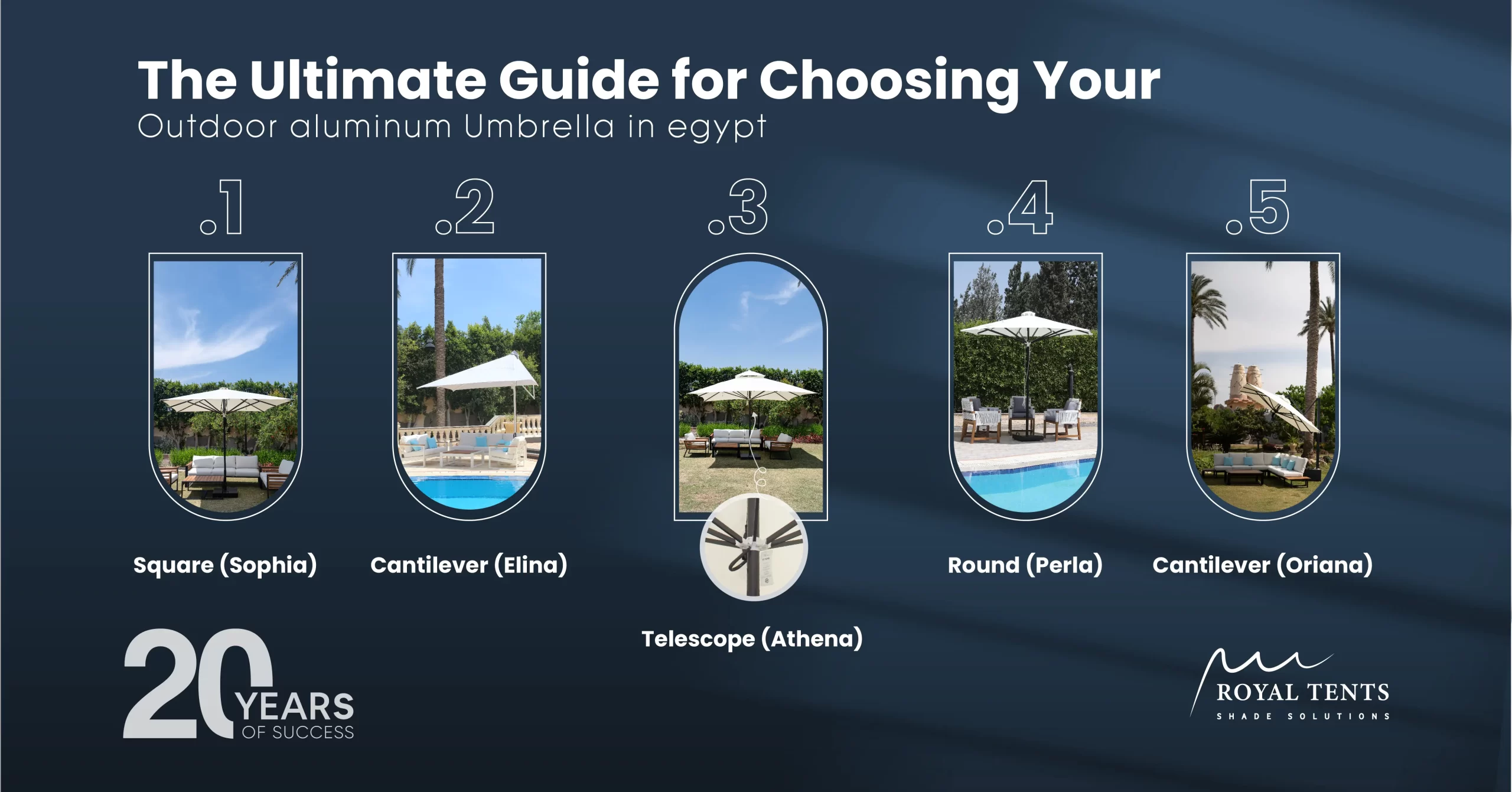 The Ultimate Guide for Choosing Your
Outdoor aluminum Umbrella in egypt

.1

Square (Sophia)

.2

Cantilever (Elina)

.3

Telescope (Athena)

.4

Round (Perla)

.5

Cantilever (Oriana)

20 YEARS OF SUCCESS

ROYAL TENTS
SHADE SOLUTIONS